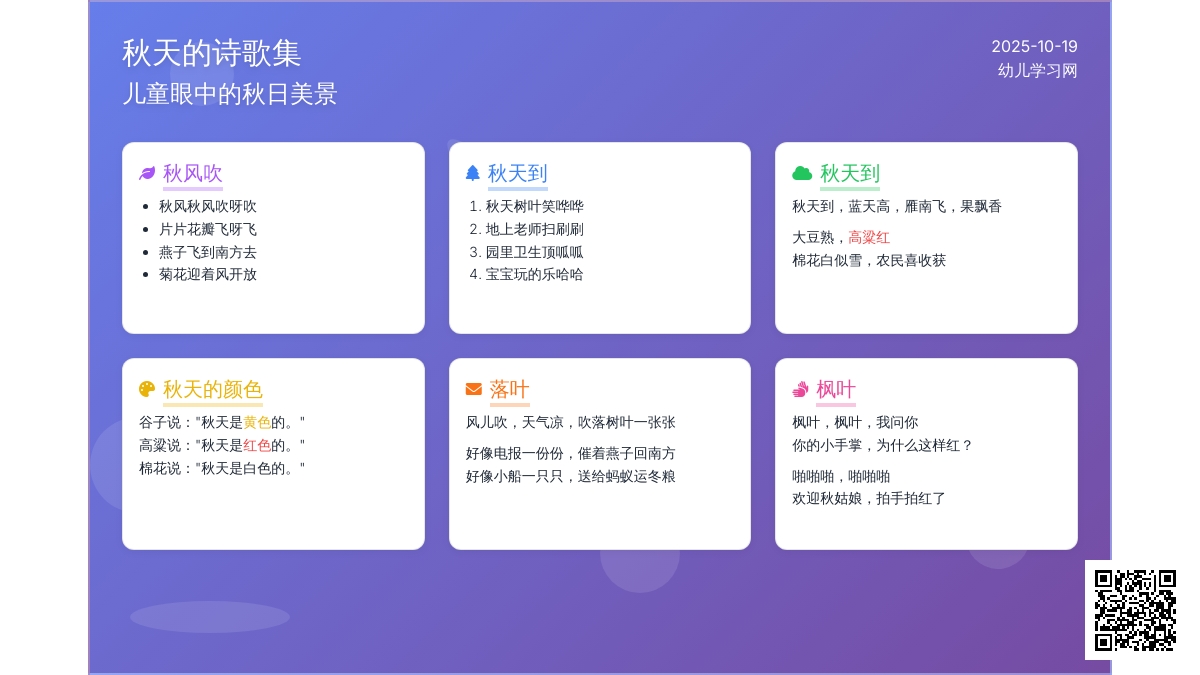 秋天的诗歌集
儿童眼中的秋日美景

2025-10-19
幼儿学习网

秋风吹

- 秋风秋风吹呀吹
- 片片花瓣飞呀飞
- 燕子飞到南方去
- 菊花迎着风开放

秋天到

1. 秋天树叶笑哗哗
2. 地上老师扫刷刷
3. 园里卫生顶呱呱
4. 宝宝玩的乐哈哈

秋天到

秋天到，蓝天高，雁南飞，果飘香

大豆熟，高粱红
棉花白似雪，农民喜收获

秋天的颜色

谷子说："秋天是黄色的。"
高粱说："秋天是红色的。"
棉花说："秋天是白色的。"

落叶

风儿吹，天气凉，吹落树叶一张张

好像电报一份份，催着燕子回南方
好像小船一只只，送给蚂蚁运冬粮

枫叶

枫叶，枫叶，我问你
你的小手掌，为什么这样红？

啪啪啪，啪啪啪
欢迎秋姑娘，拍手拍红了